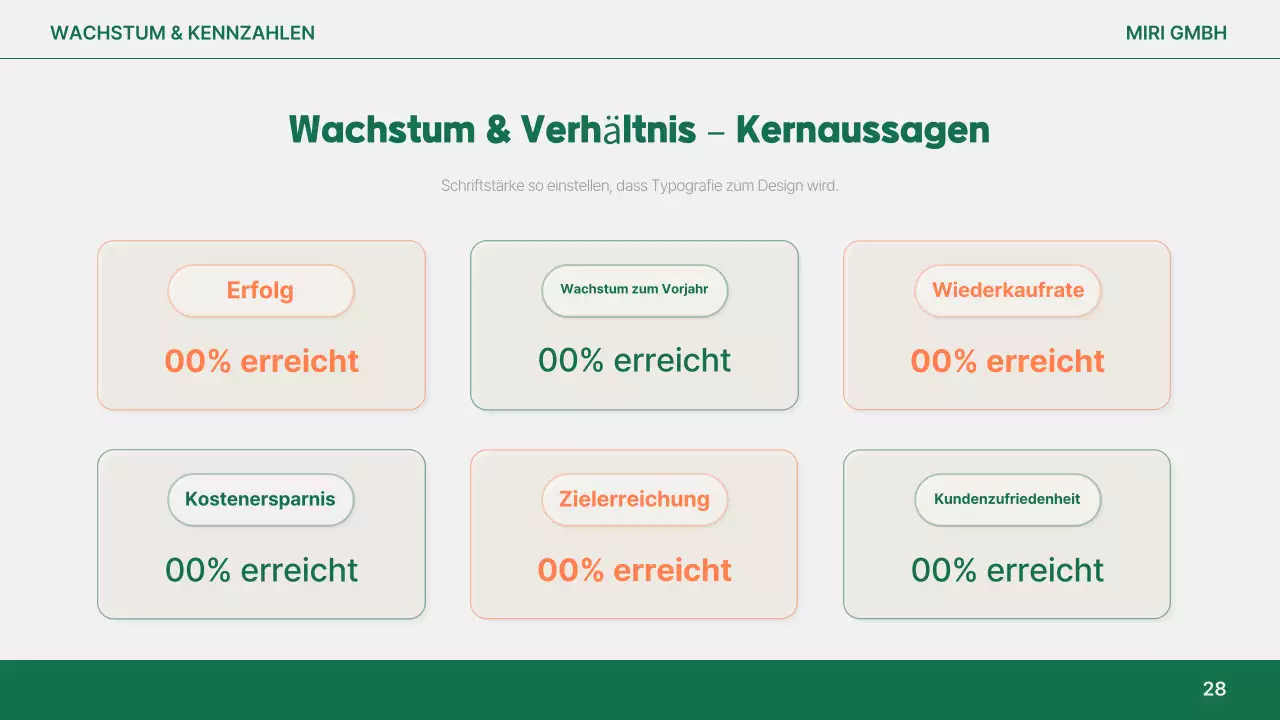 WACHSTUM & KENNZAHLEN

MIRI GMBH

Wachstum & Verhältnis – Kernaussagen

Schriftstärke so einstellen, dass Typografie zum Design wird.

Erfolg

00% erreicht

Wachstum zum Vorjahr

00% erreicht

Wiederkaufrate

00% erreicht

Kostenersparnis

00% erreicht

Zielerreichung

00% erreicht

Kundenzufriedenheit

00% erreicht

28